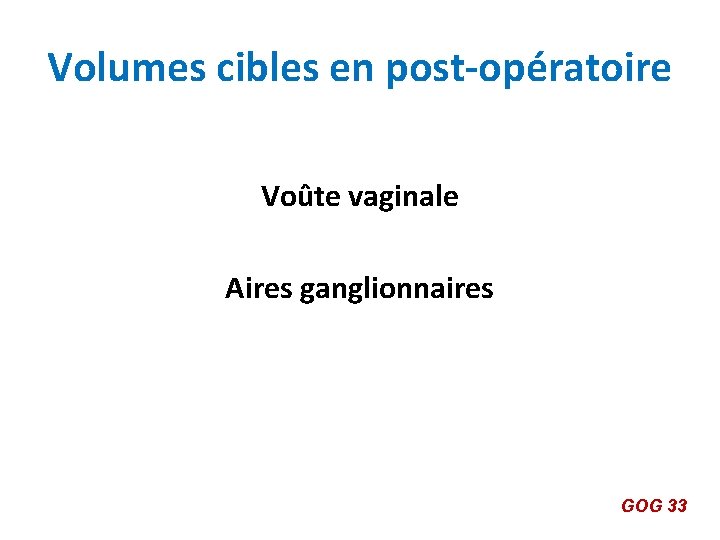 Volumes cibles en post-opératoire

Voûte vaginale

Aires ganglionnaires

GOG 33